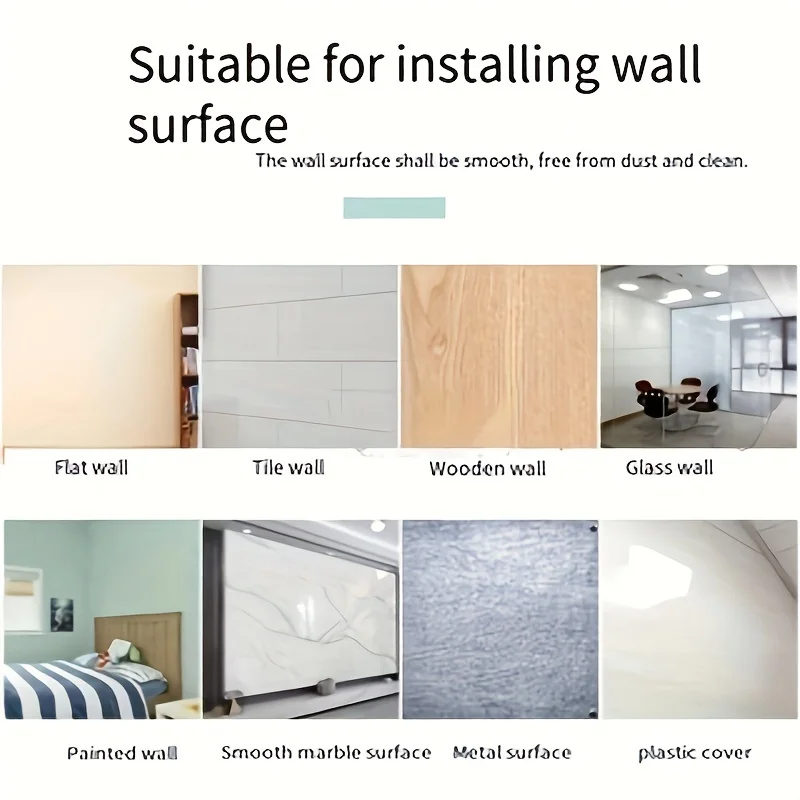 Suitable for installing wall surface

The wall surface shall be smooth, free from dust and clean.

Flat wall

Tile wall

Wooden wall

Glass wall

Painted wall

Smooth marble surface

Metal surface

plastic cover